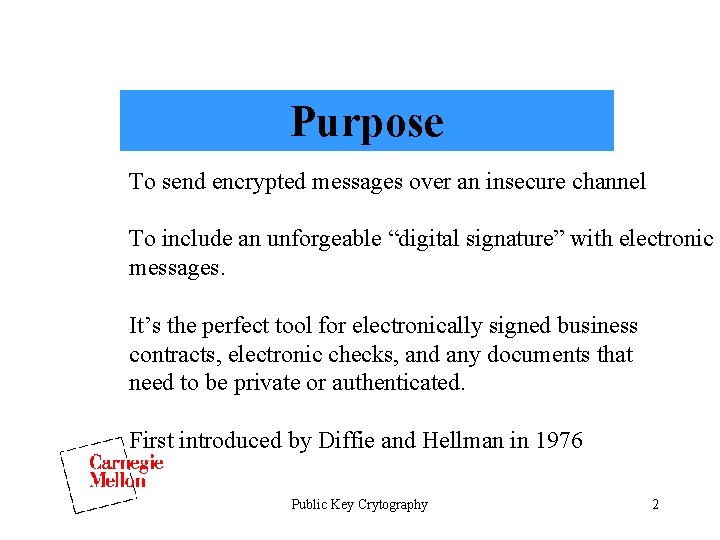 Purpose

To send encrypted messages over an insecure channel

To include an unforgeable “digital signature” with electronic messages.

It’s the perfect tool for electronically signed business contracts, electronic checks, and any documents that need to be private or authenticated.

First introduced by Diffie and Hellman in 1976

Carnegie Mellon

Public Key Crytography

2